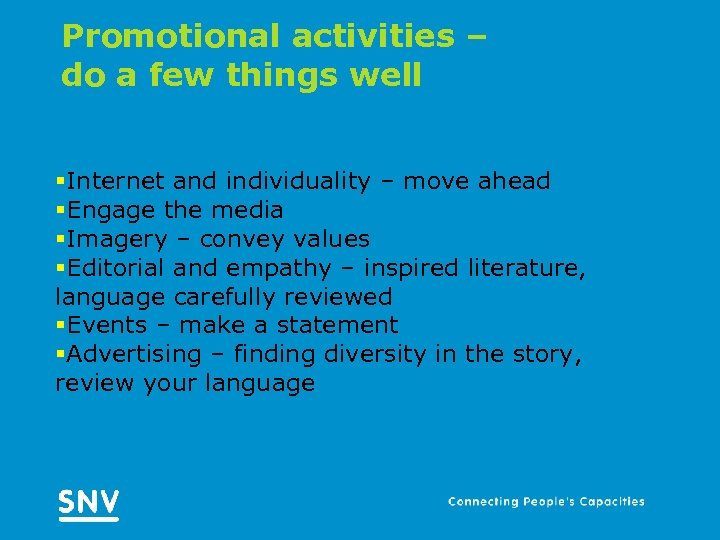 Promotional activities – do a few things well

▪Internet and individuality – move ahead
▪Engage the media
▪Imagery – convey values
▪Editorial and empathy – inspired literature, language carefully reviewed
▪Events – make a statement
▪Advertising – finding diversity in the story, review your language

SNV

Connecting People's Capacities